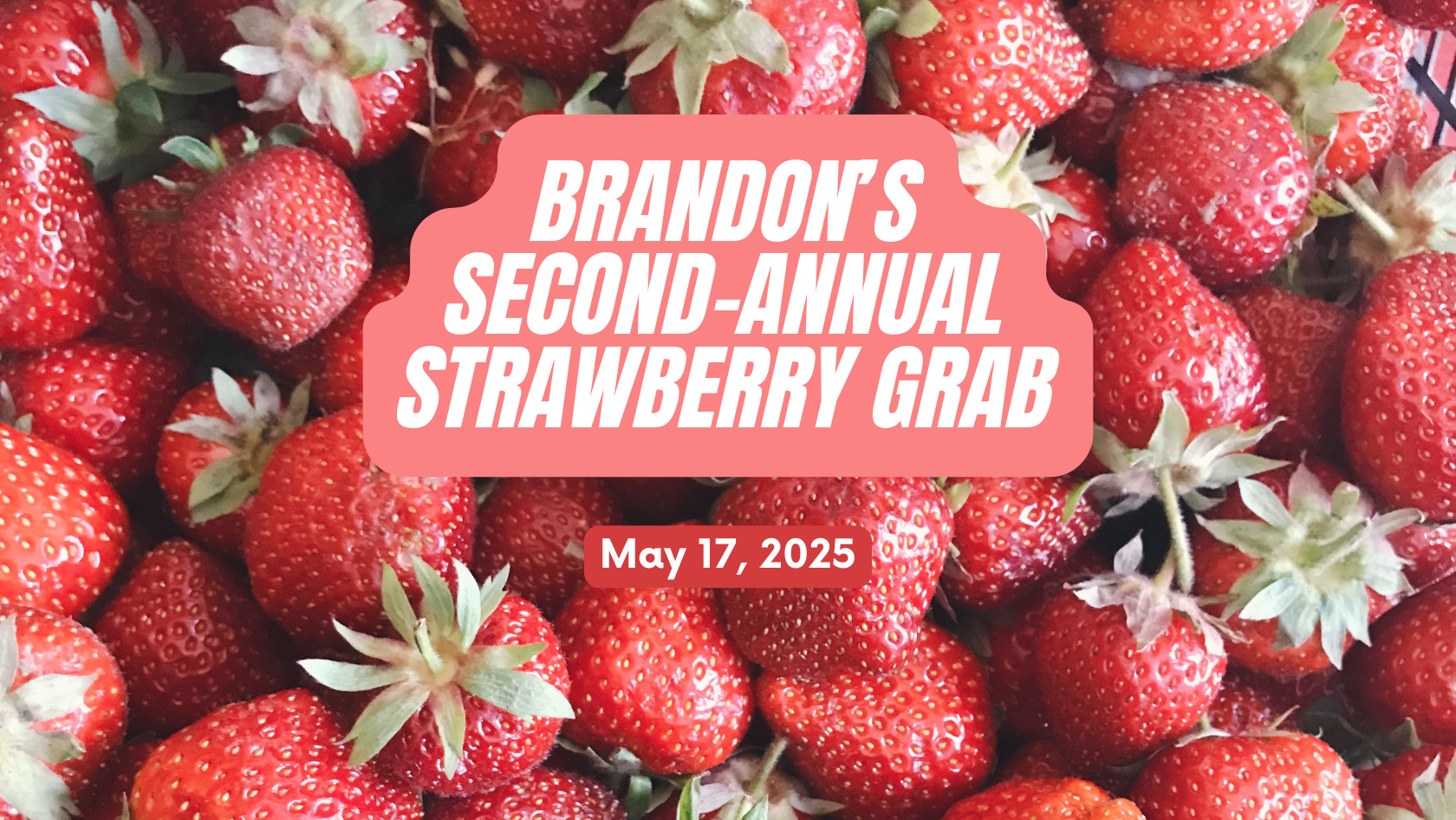 BRANDON'S SECOND-ANNUAL STRAWBERRY GRAB

May 17, 2025